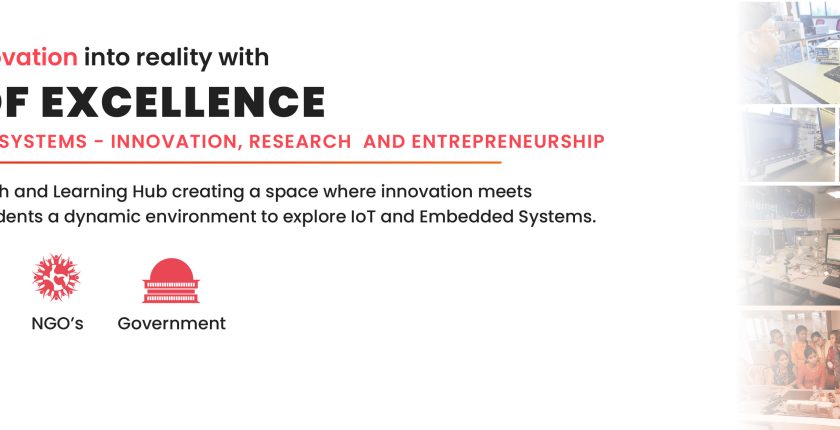 vation into reality with

F EXCELLENCE

SYSTEMS - INNOVATION, RESEARCH AND ENTREPRENEURSHIP

h and Learning Hub creating a space where innovation meets dents a dynamic environment to explore IoT and Embedded Systems.

NGO's

Government